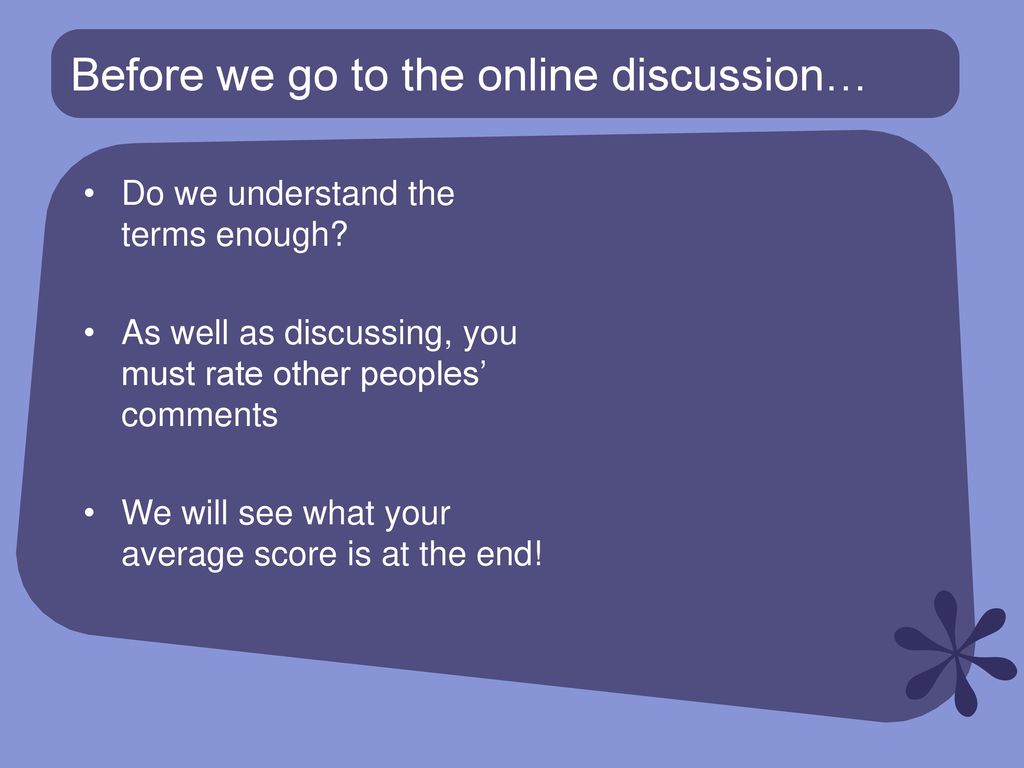 Before we go to the online discussion…

• Do we understand the terms enough?

• As well as discussing, you must rate other peoples’ comments

• We will see what your average score is at the end!